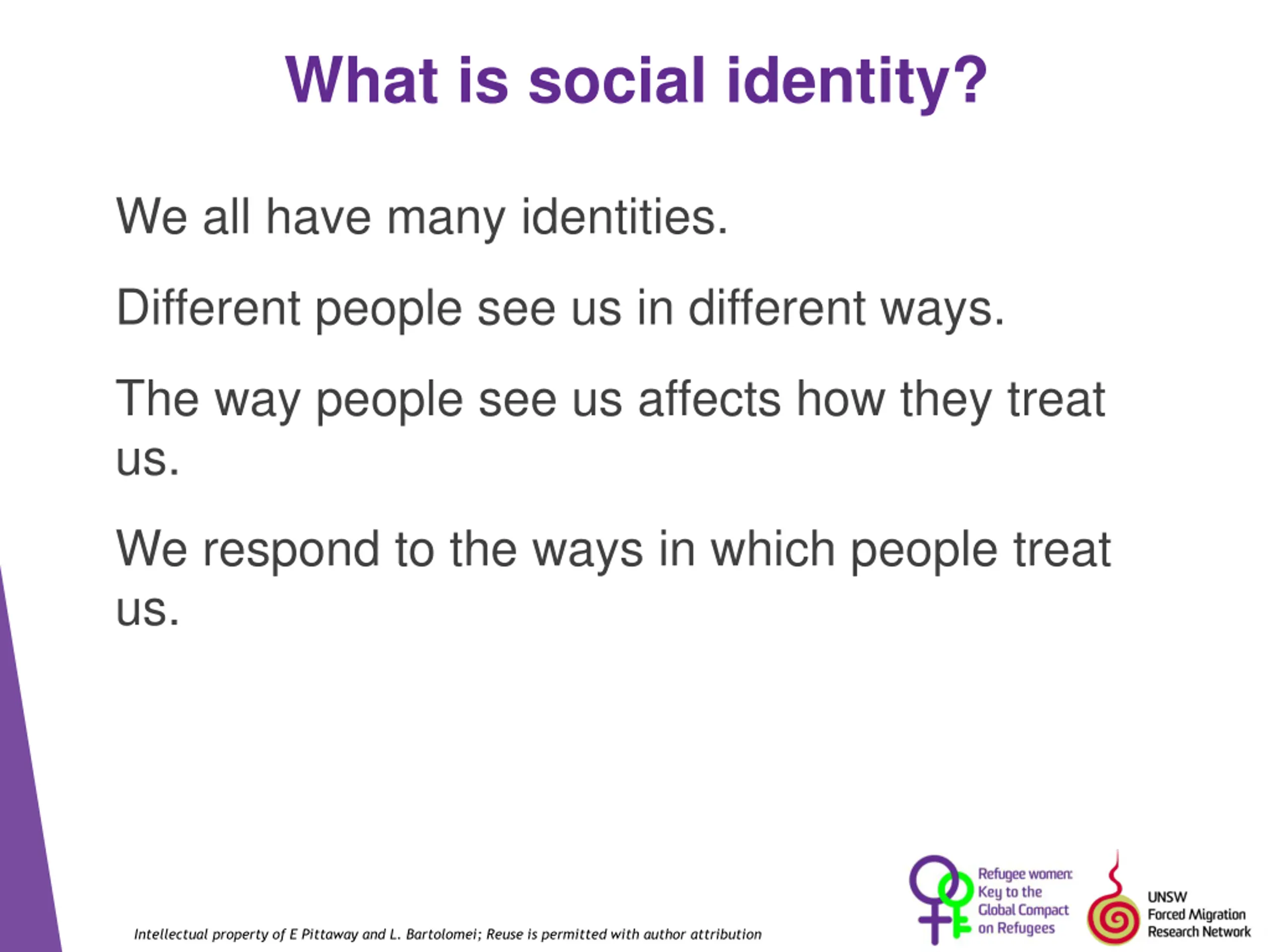 What is social identity?

We all have many identities.

Different people see us in different ways.

The way people see us affects how they treat us.

We respond to the ways in which people treat us.

Intellectual property of E Pittaway and L. Bartolomei; Reuse is permitted with author attribution

Refugee women: Key to the Global Compact on Refugees

UNSW Forced Migration Research Network